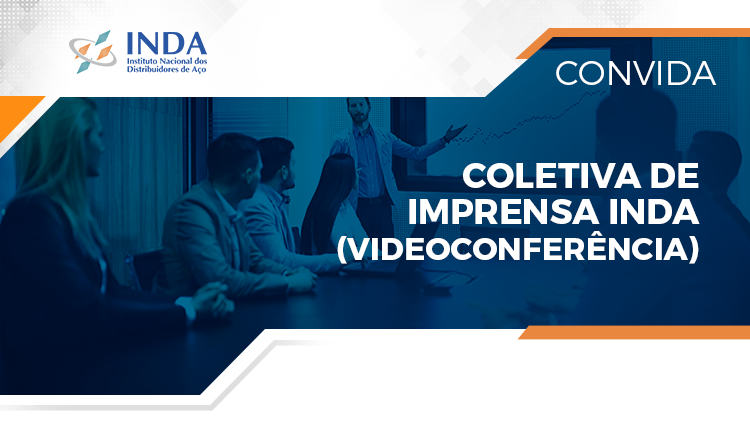 INDA
Instituto Nacional dos Distribuidores de Aço

CONVIDA

COLETIVA DE IMPRENSA INDA (VIDEOCONFERÊNCIA)